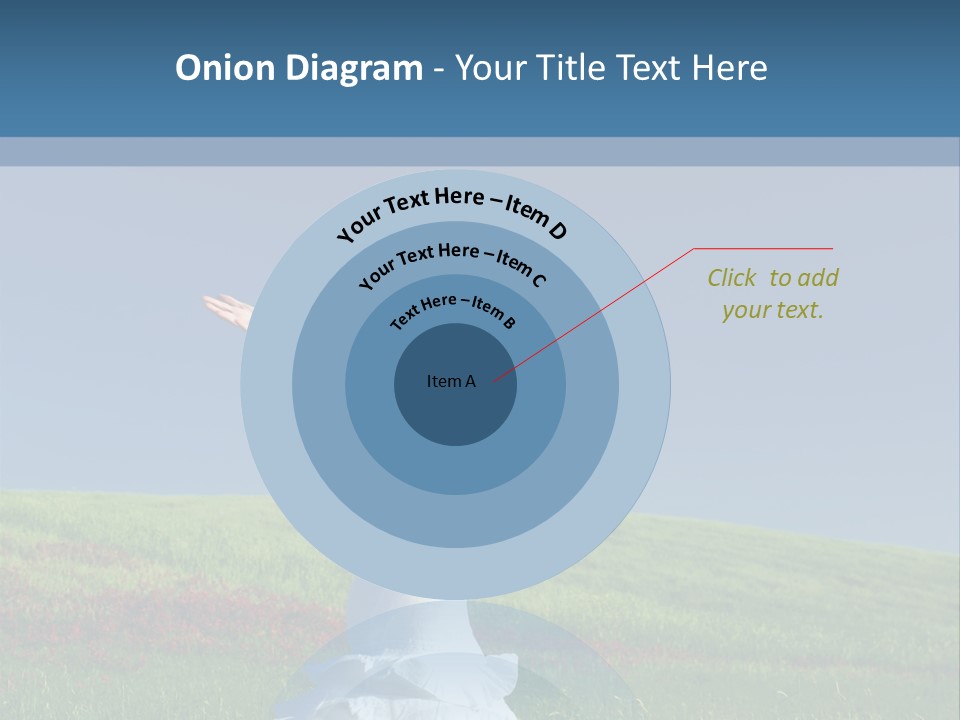 Onion Diagram - Your Title Text Here

Your Text Here – Item D

Your Text Here – Item C

Text Here – Item B

Item A

Click to add your text.